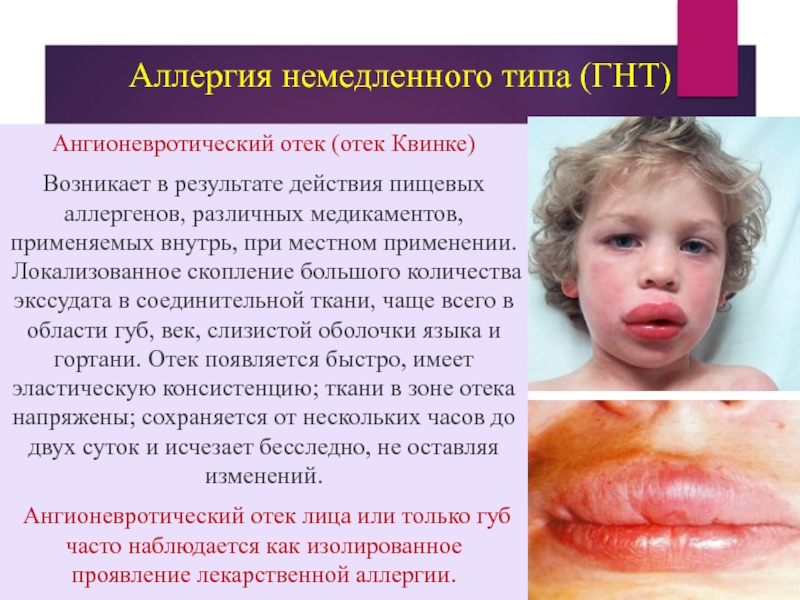 Аллергия немедленного типа (ГНТ)

Ангионевротический отек (отек Квинке)

Возникает в результате действия пищевых аллергенов, различных медикаментов, применяемых внутрь, при местном применении. Локализованное скопление большого количества экссудата в соединительной ткани, чаще всего в области губ, век, слизистой оболочки языка и гортани. Отек появляется быстро, имеет эластическую консистенцию; ткани в зоне отека напряжены; сохраняется от нескольких часов до двух суток и исчезает бесследно, не оставляя изменений.

Ангионевротический отек лица или только губ часто наблюдается как изолированное проявление лекарственной аллергии.